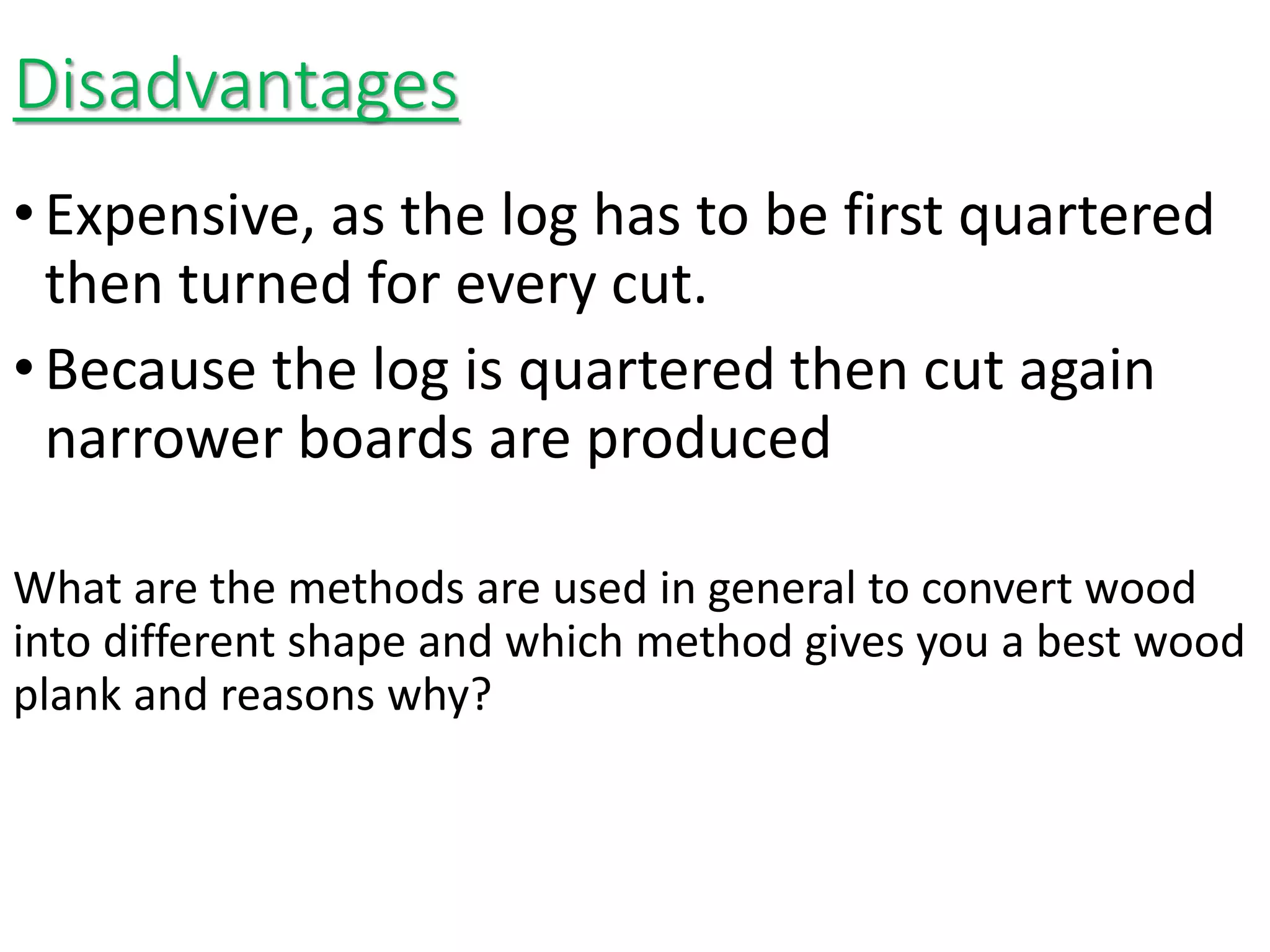 Disadvantages

• Expensive, as the log has to be first quartered then turned for every cut.

• Because the log is quartered then cut again narrower boards are produced

What are the methods are used in general to convert wood into different shape and which method gives you a best wood plank and reasons why?